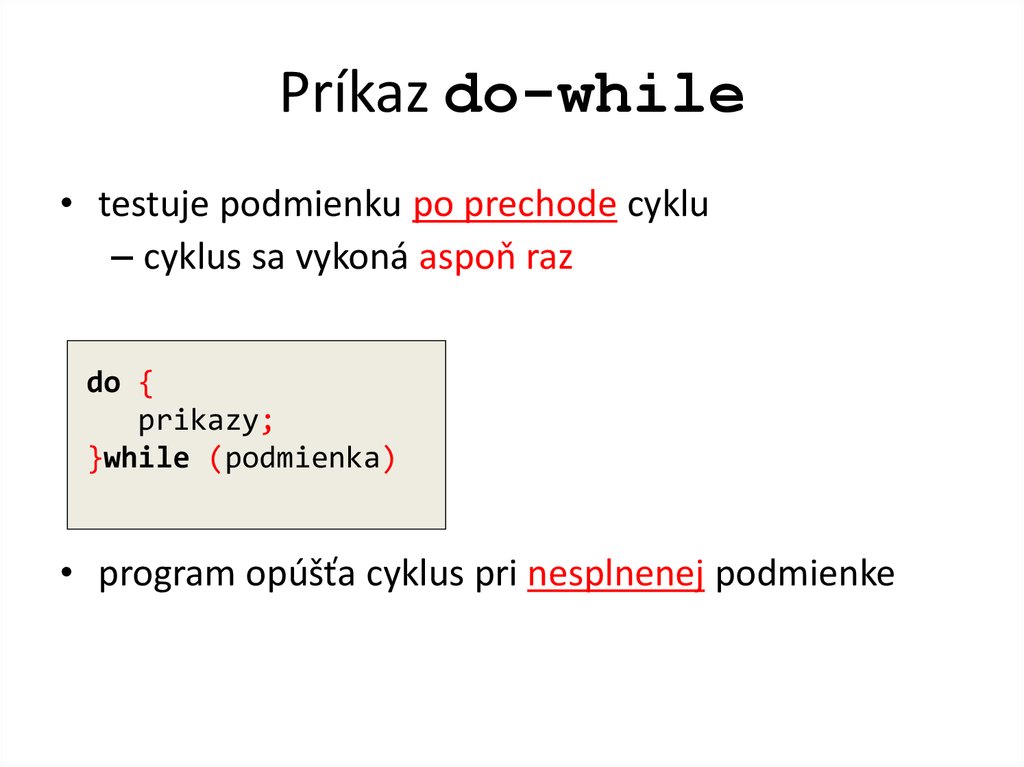 Príkaz do-while

• testuje podmienku po prechode cyklu
– cyklus sa vykoná aspoň raz

do {
   prikazy;
}while (podmienka)

• program opúšťa cyklus pri nesplnenej podmienke